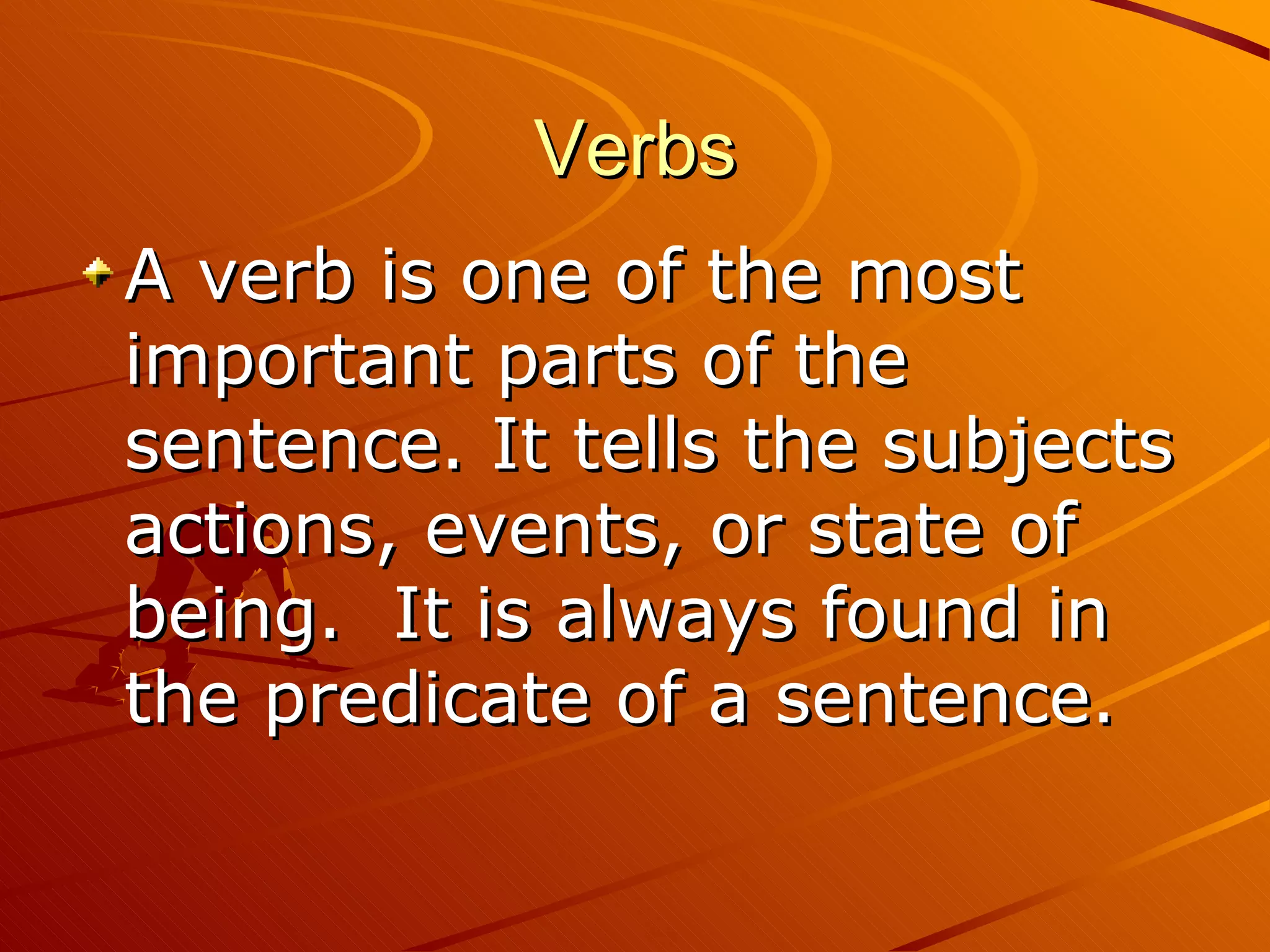 Verbs

A verb is one of the most important parts of the sentence. It tells the subjects actions, events, or state of being.  It is always found in the predicate of a sentence.